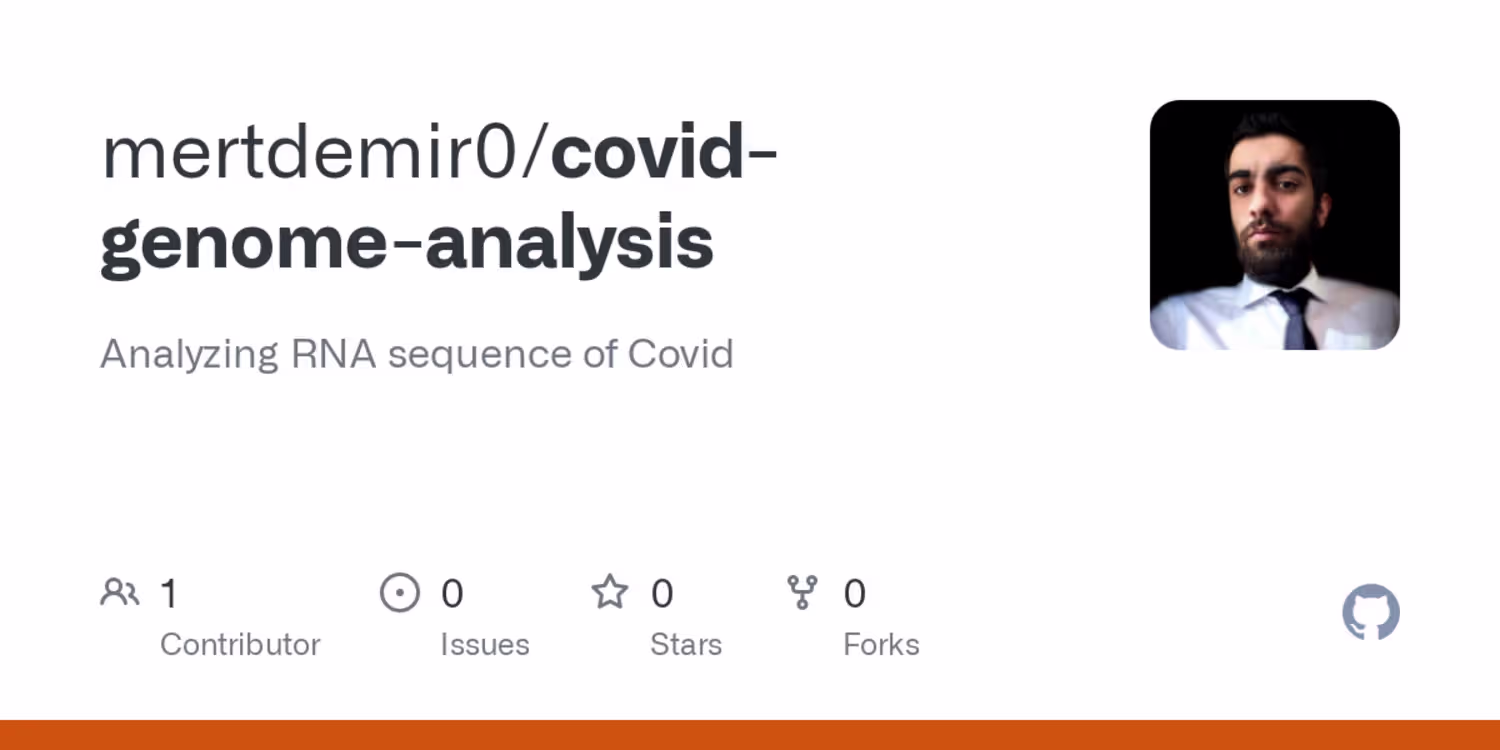 mertdemir0/covid-genome-analysis

Analyzing RNA sequence of Covid

1 Contributor

0 Issues

0 Stars

0 Forks